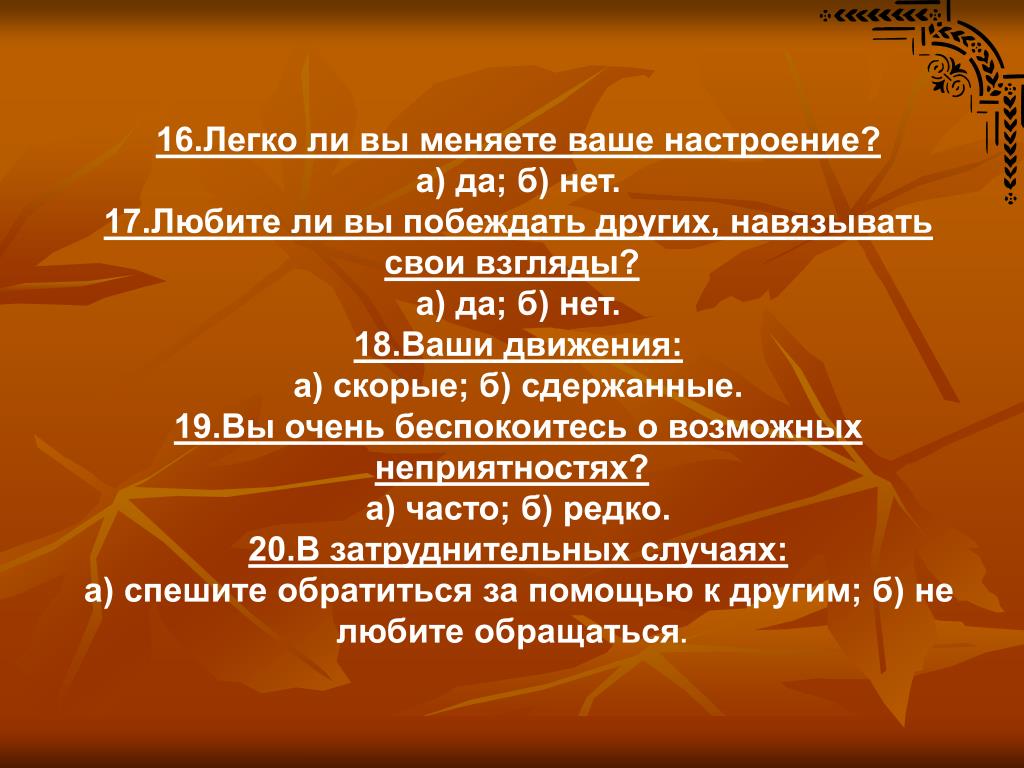 16.Легко ли вы меняете ваше настроение?
а) да; б) нет.
17.Любите ли вы побеждать других, навязывать свои взгляды?
а) да; б) нет.
18.Ваши движения:
а) скорые; б) сдержанные.
19.Вы очень беспокоитесь о возможных неприятностях?
а) часто; б) редко.
20.В затруднительных случаях:
а) спешите обратиться за помощью к другим; б) не любите обращаться.